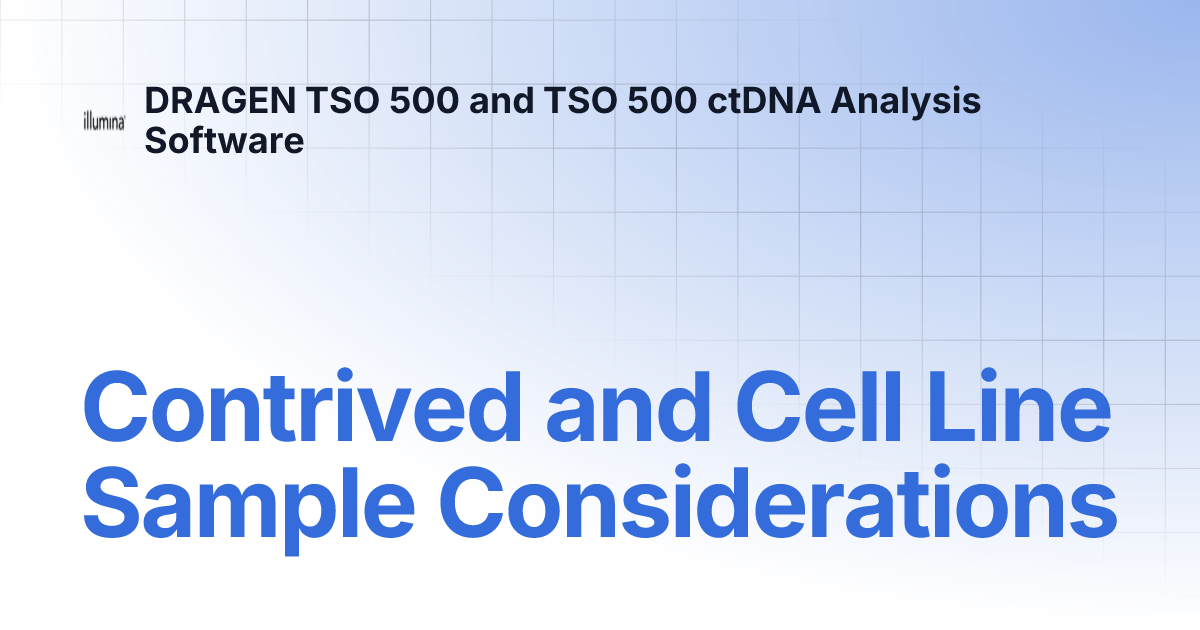 illumina

DRAGEN TSO 500 and TSO 500 ctDNA Analysis Software

Contrived and Cell Line Sample Considerations